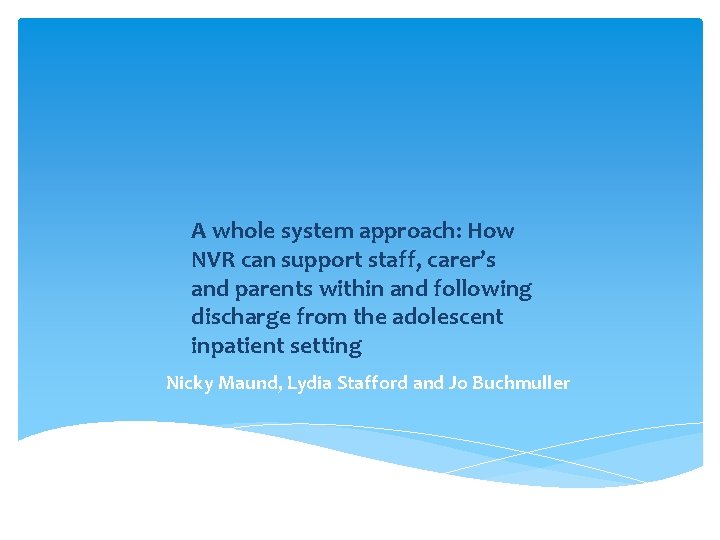 A whole system approach: How NVR can support staff, carer's and parents within and following discharge from the adolescent inpatient setting

Nicky Maund, Lydia Stafford and Jo Buchmuller